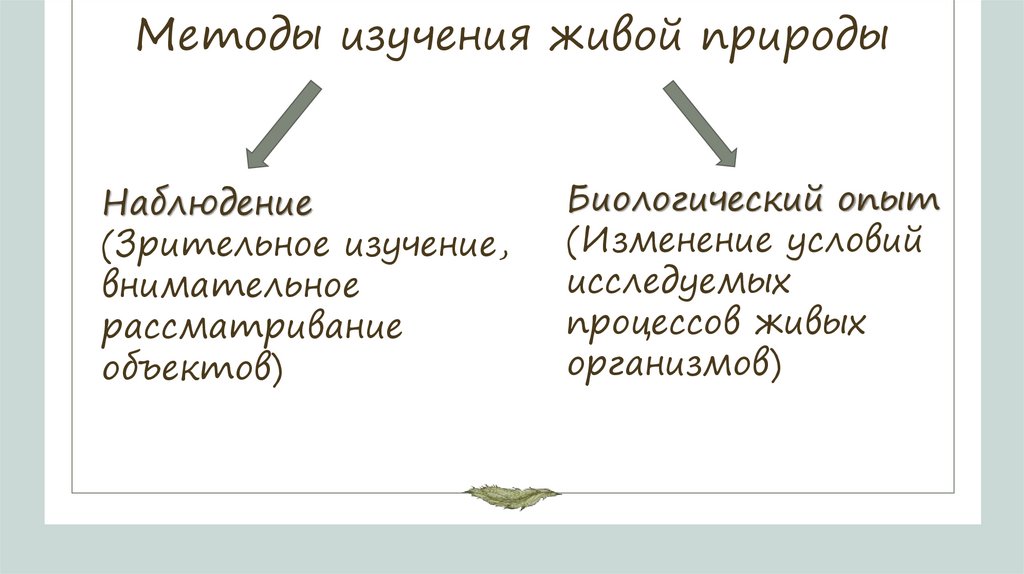 Методы изучения живой природы

Наблюдение
(Зрительное изучение, внимательное рассматривание объектов)

Биологический опыт
(Изменение условий исследуемых процессов живых организмов)